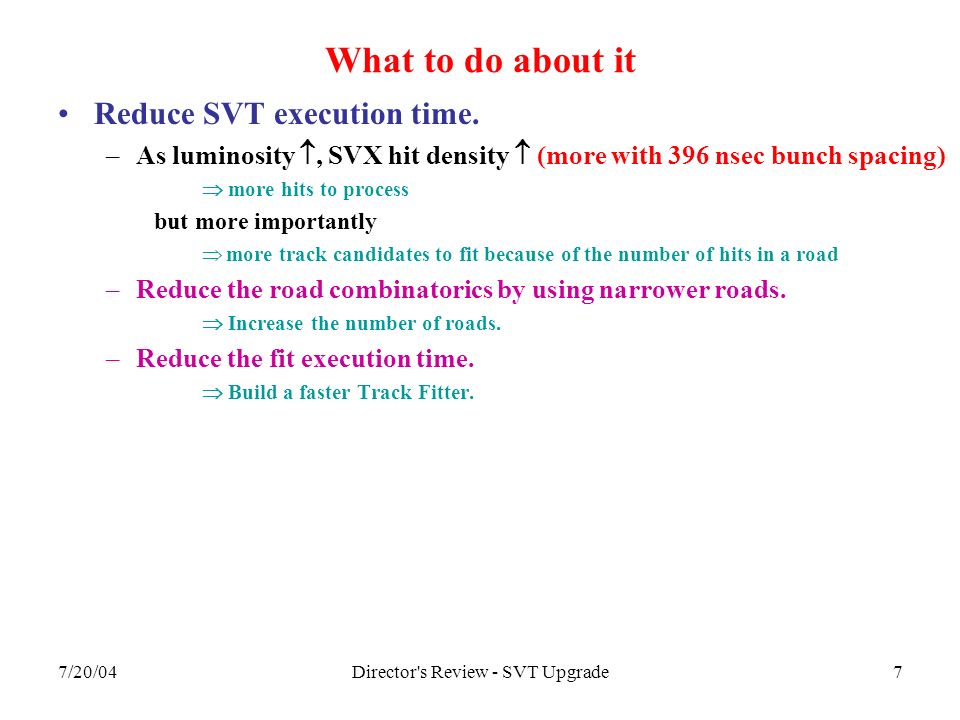 What to do about it

• Reduce SVT execution time.

– As luminosity $\uparrow$, SVX hit density $\uparrow$ (more with 396 nsec bunch spacing)

$\Rightarrow$ more hits to process

but more importantly

$\Rightarrow$ more track candidates to fit because of the number of hits in a road

– Reduce the road combinatorics by using narrower roads.

$\Rightarrow$ Increase the number of roads.

– Reduce the fit execution time.

$\Rightarrow$ Build a faster Track Fitter.

7/20/04

Director's Review - SVT Upgrade

7